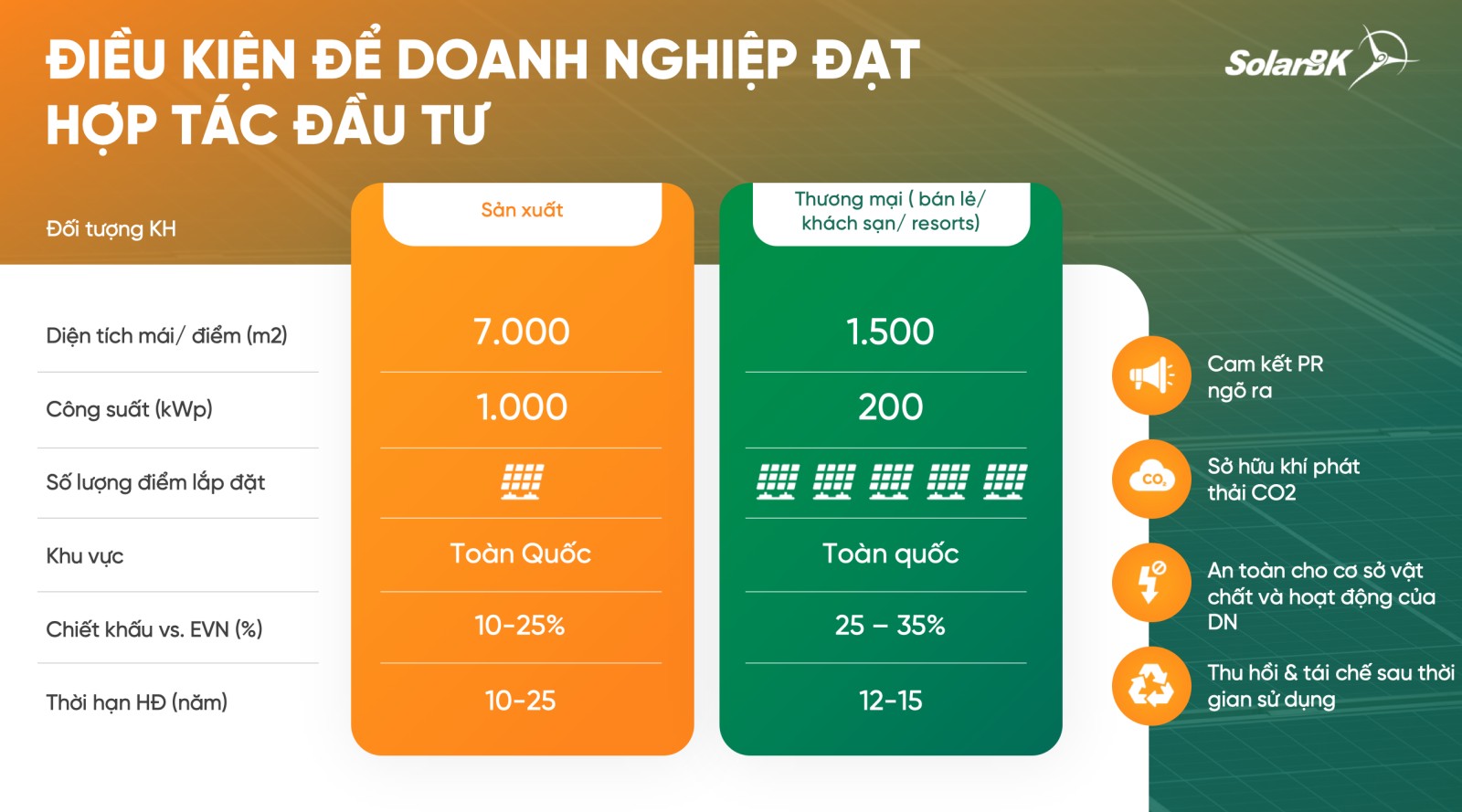 ĐIỀU KIỆN ĐỂ DOANH NGHIỆP ĐẠT HỢP TÁC ĐẦU TƯ

SolarBK

| Đối tượng KH | Sản xuất | Thương mại ( bán lẻ/ khách sạn/ resorts) |
|---|---|---|
| Diện tích mái/ điểm (m2) | 7.000 | 1.500 |
| Công suất (kWp) | 1.000 | 200 |
| Số lượng điểm lắp đặt | | |
| Khu vực | Toàn Quốc | Toàn quốc |
| Chiết khấu vs. EVN (%) | 10-25% | 25 – 35% |
| Thời hạn HĐ (năm) | 10-25 | 12-15 |

Cam kết PR ngõ ra

$CO_2$

Sở hữu khí phát thải CO2

An toàn cho cơ sở vật chất và hoạt động của DN

Thu hồi & tái chế sau thời gian sử dụng